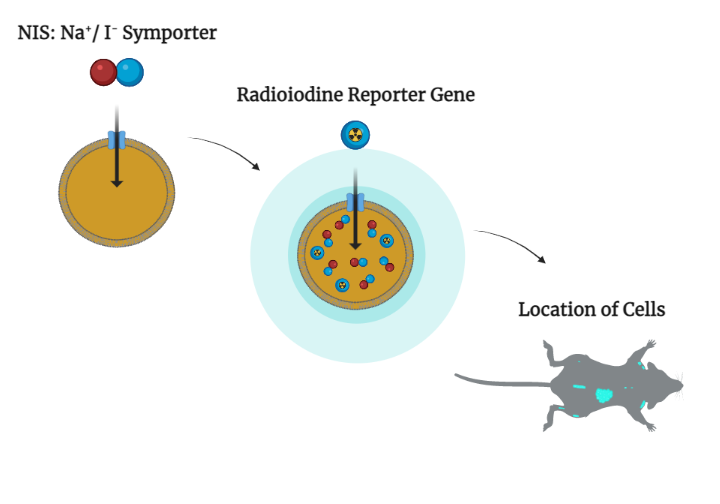 NIS: $Na^+$/ $I^-$ Symporter

Radioiodine Reporter Gene

Location of Cells